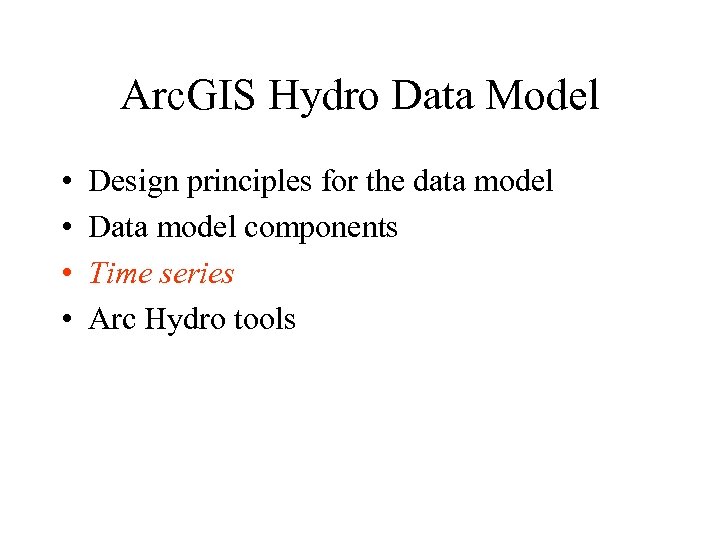 ArcGIS Hydro Data Model

• Design principles for the data model
• Data model components
• Time series
• Arc Hydro tools